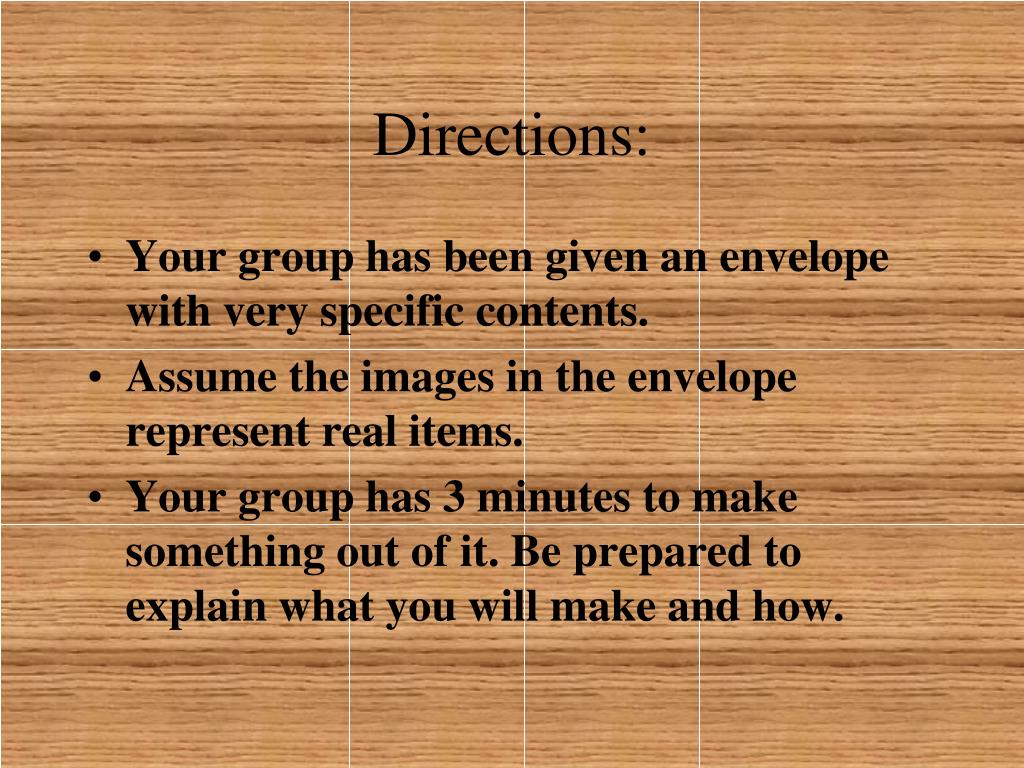 Directions:

• Your group has been given an envelope with very specific contents.
• Assume the images in the envelope represent real items.
• Your group has 3 minutes to make something out of it. Be prepared to explain what you will make and how.